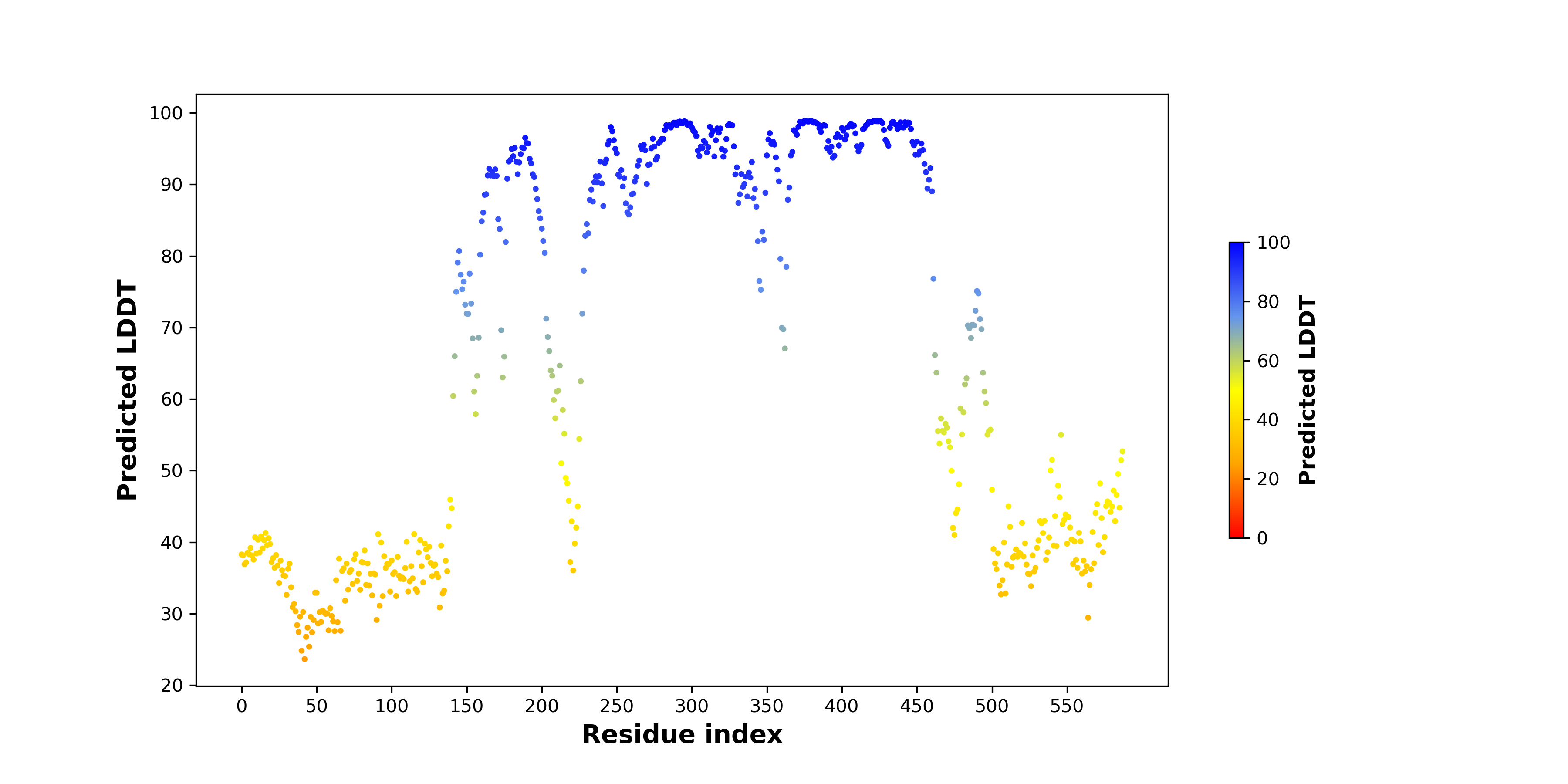 Predicted LDDT

100
90
80
70
60
50
40
30
20

0 50 100 150 200 250 300 350 400 450 500 550

Residue index

100
80
60
40
20
0

Predicted LDDT